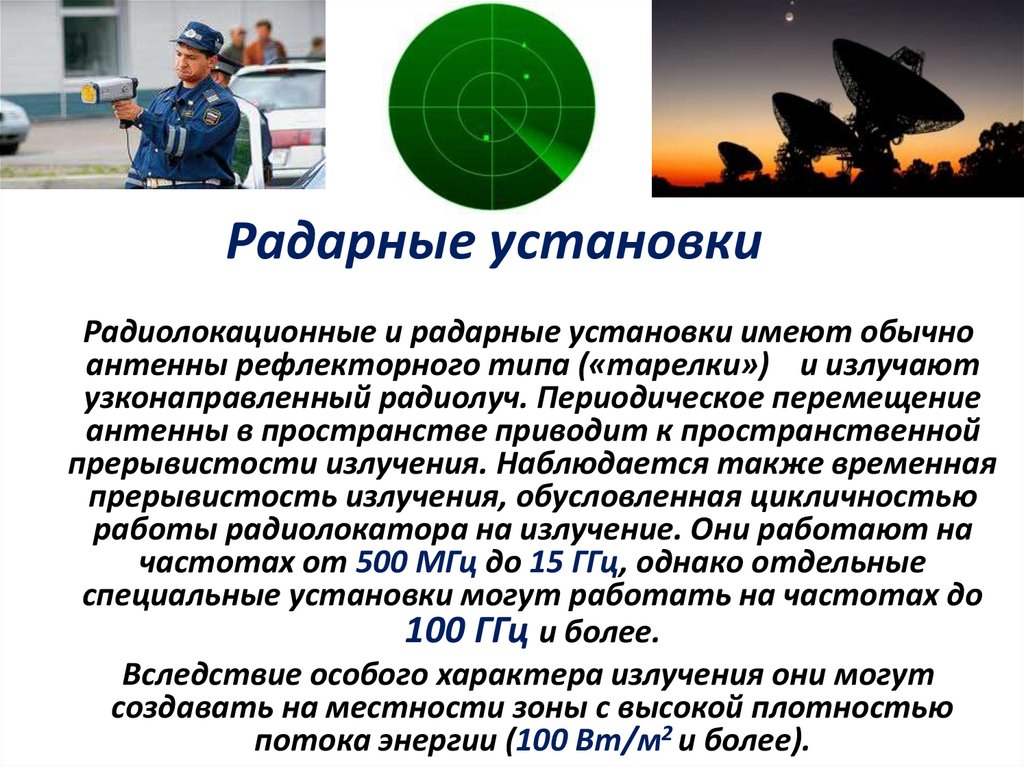 Радарные установки

Радиолокационные и радарные установки имеют обычно антенны рефлекторного типа («тарелки») и излучают узконаправленный радиолуч. Периодическое перемещение антенны в пространстве приводит к пространственной прерывистости излучения. Наблюдается также временная прерывистость излучения, обусловленная цикличностью работы радиолокатора на излучение. Они работают на частотах от 500 МГц до 15 ГГц, однако отдельные специальные установки могут работать на частотах до 100 ГГц и более.

Вследствие особого характера излучения они могут создавать на местности зоны с высокой плотностью потока энергии (100 Вт/м$^2$ и более).